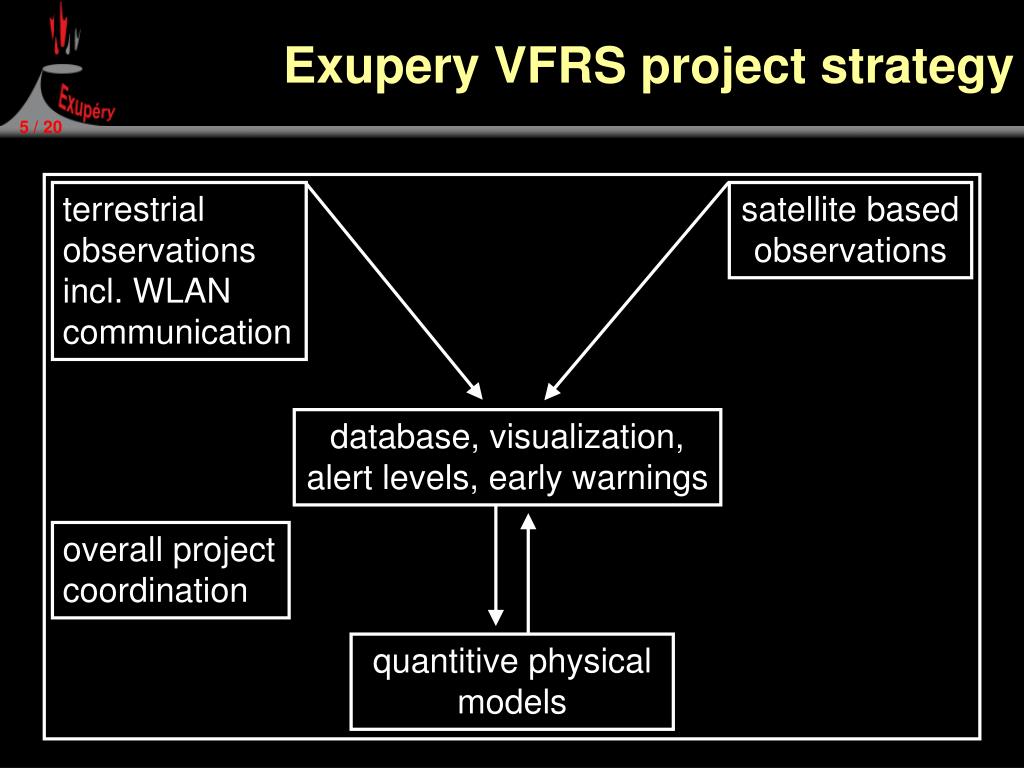 Exupéry

5 / 20

Exupery VFRS project strategy

terrestrial observations incl. WLAN communication

satellite based observations

database, visualization, alert levels, early warnings

overall project coordination

quantitive physical models